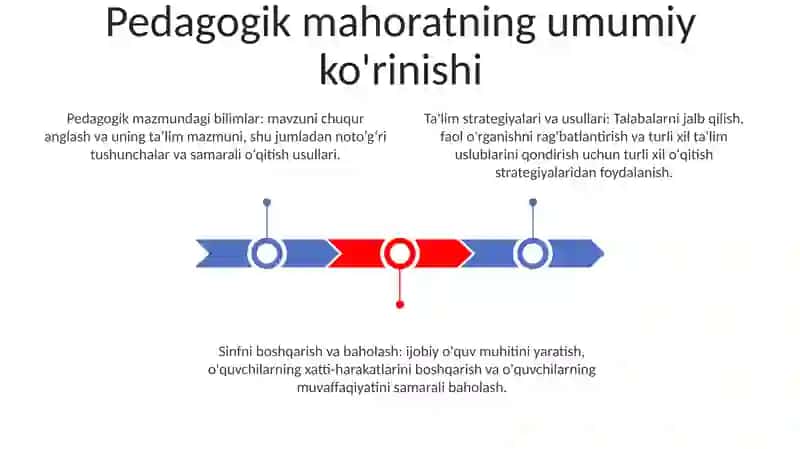 Pedagogik mahoratning umumiy ko'rinishi

Pedagogik mazmundagi bilimlar: mavzuni chuqur anglash va uning ta'lim mazmuni, shu jumladan noto'g'ri tushunchalar va samarali o'qitish usullari.

Ta'lim strategiyalari va usullari: Talabalarni jalb qilish, faol o'rganishni rag'batlantirish va turli xil ta'lim uslublarini qondirish uchun turli xil o'qitish strategiyalaridan foydalanish.

Sinfni boshqarish va baholash: ijobiy o'quv muhitini yaratish, o'quvchilarning xatti-harakatlarini boshqarish va o'quvchilarning muvaffaqiyatini samarali baholash.